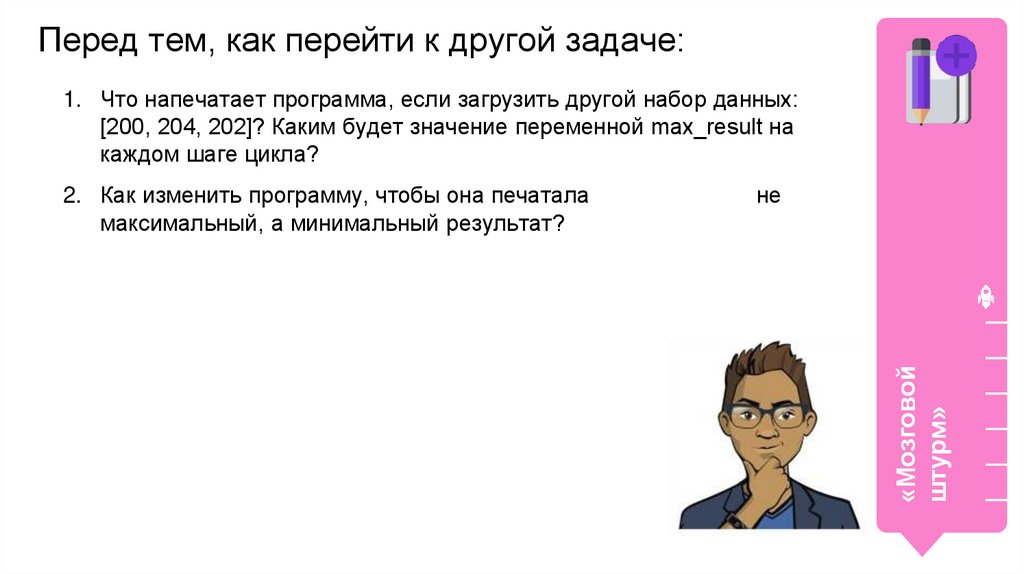 Перед тем, как перейти к другой задаче:

1. Что напечатает программа, если загрузить другой набор данных: [200, 204, 202]? Каким будет значение переменной max_result на каждом шаге цикла?

2. Как изменить программу, чтобы она печатала не максимальный, а минимальный результат?

«Мозговой штурм»